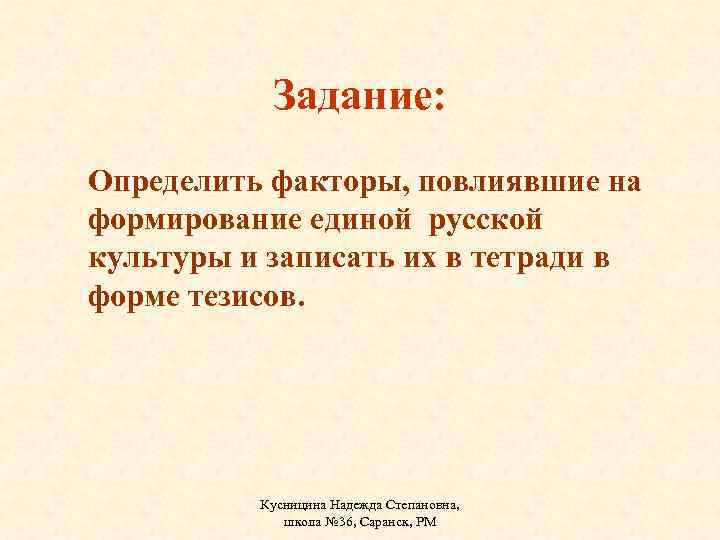 Задание:

Определить факторы, повлиявшие на формирование единой русской культуры и записать их в тетради в форме тезисов.

Кусницина Надежда Степановна, школа №36, Саранск, РМ